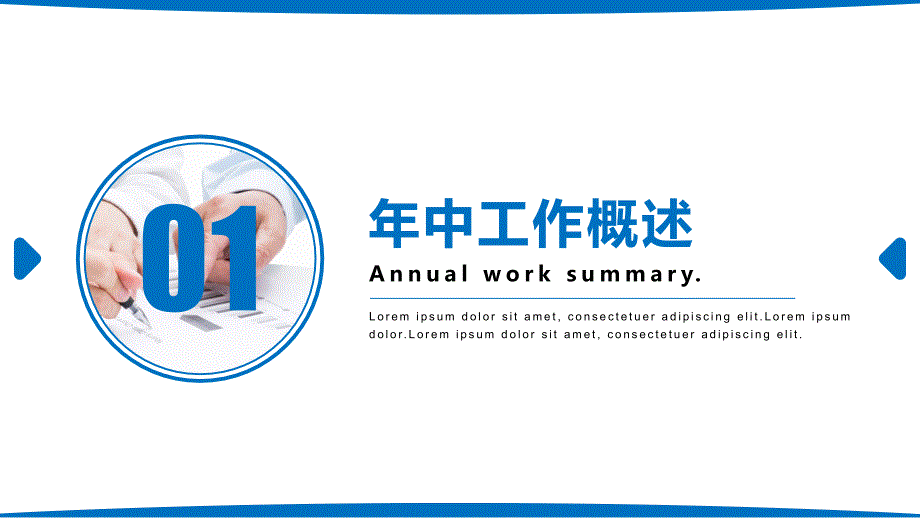 01

年中工作概述

Annual work summary.

Lorem ipsum dolor sit amet, consectetuer adipiscing elit.Lorem ipsum dolor.Lorem ipsum dolor sit amet, consectetuer adipiscing elit.